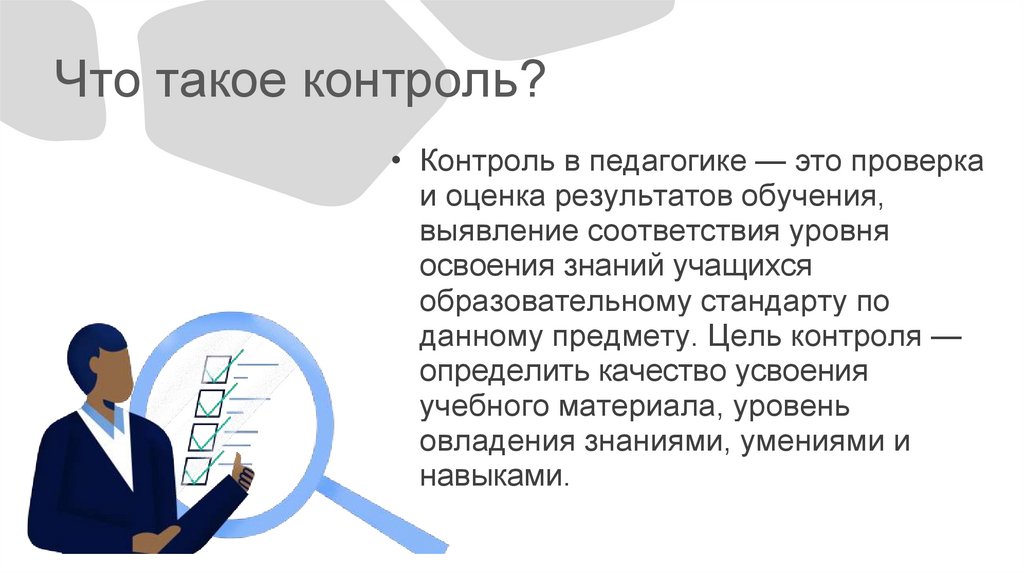 Что такое контроль?

• Контроль в педагогике — это проверка и оценка результатов обучения, выявление соответствия уровня освоения знаний учащихся образовательному стандарту по данному предмету. Цель контроля — определить качество усвоения учебного материала, уровень овладения знаниями, умениями и навыками.